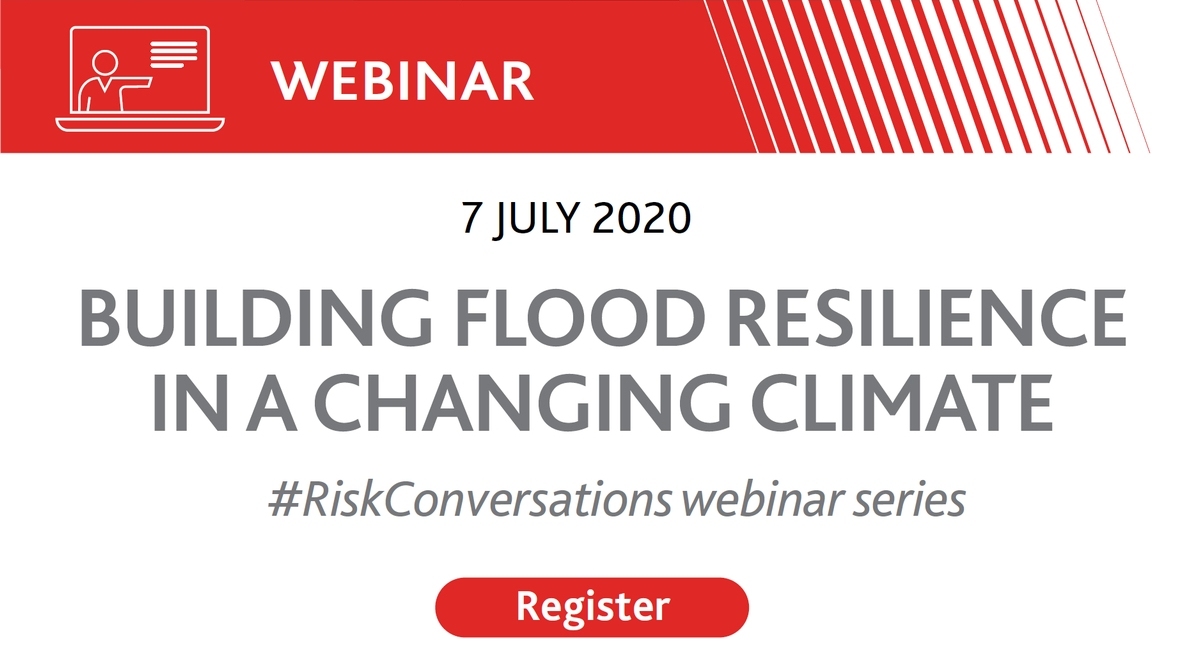 WEBINAR

7 JULY 2020

BUILDING FLOOD RESILIENCE IN A CHANGING CLIMATE

#RiskConversations webinar series

Register